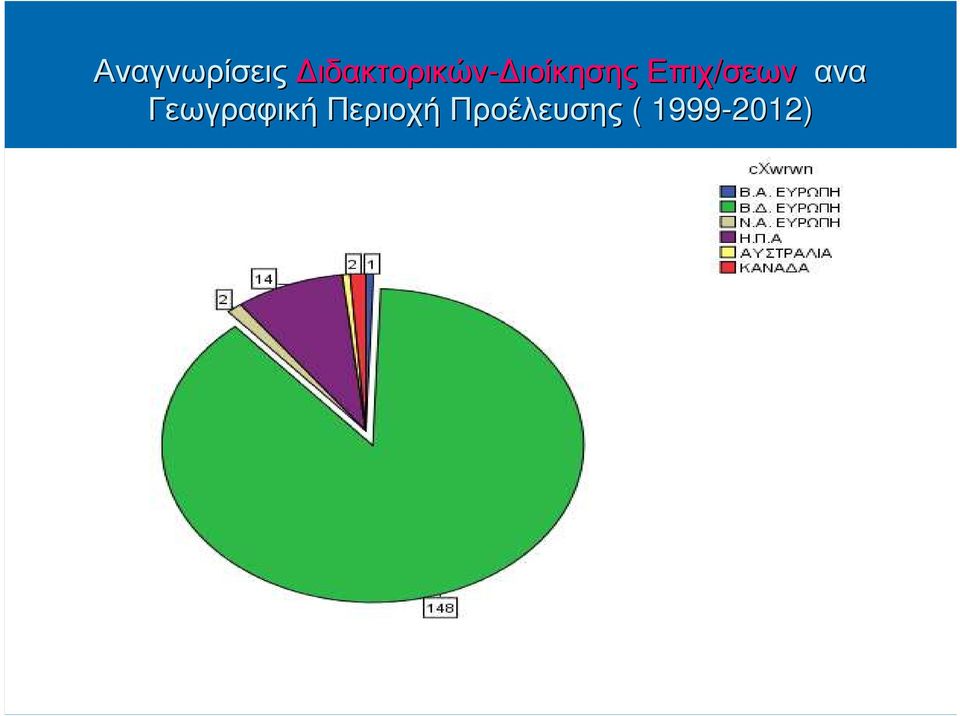 Αναγνωρίσεις Διδακτορικών-Διοίκησης Επιχ/σεων ανα Γεωγραφική Περιοχή Προέλευσης ( 1999-2012)

cXwrwn
Β.Α. ΕΥΡΩΠΗ
Β.Δ. ΕΥΡΩΠΗ
Ν.Α. ΕΥΡΩΠΗ
Η.Π.Α
ΑΥΣΤΡΑΛΙΑ
ΚΑΝΑΔΑ

2
14
2
1
148